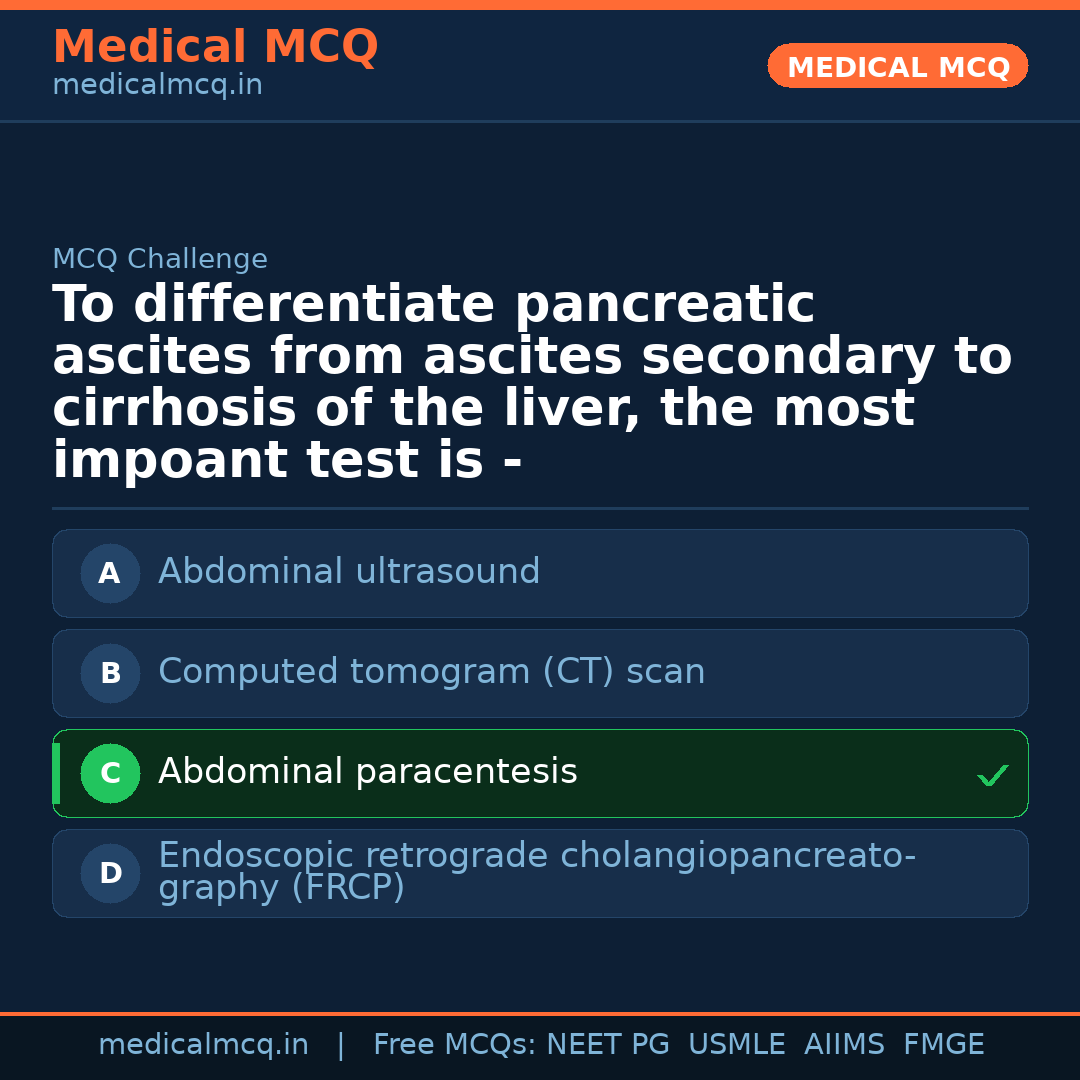 Medical MCQ
medicalmcq.in

MEDICAL MCQ

MCQ Challenge

To differentiate pancreatic ascites from ascites secondary to cirrhosis of the liver, the most impoant test is -

A Abdominal ultrasound

B Computed tomogram (CT) scan

C Abdominal paracentesis ✓

D Endoscopic retrograde cholangiopancreatography (FRCP)

medicalmcq.in | Free MCQs: NEET PG USMLE AIIMS FMGE